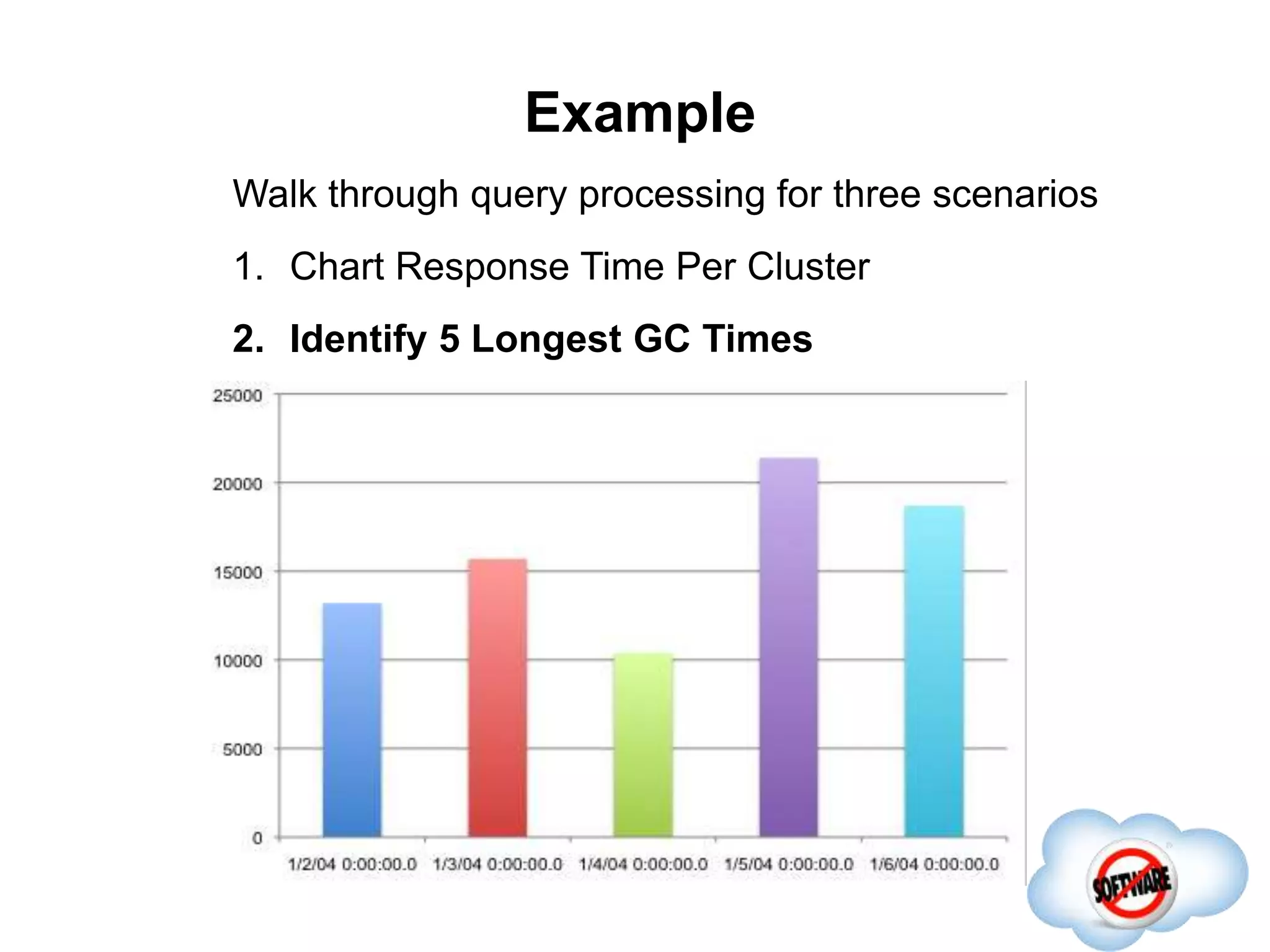 Example

Walk through query processing for three scenarios

1. Chart Response Time Per Cluster

2. Identify 5 Longest GC Times

25000
20000
15000
10000
5000
0

1/2/04 0:00:00.0 1/3/04 0:00:00.0 1/4/04 0:00:00.0 1/5/04 0:00:00.0 1/6/04 0:00:00.0

SOFTWARE